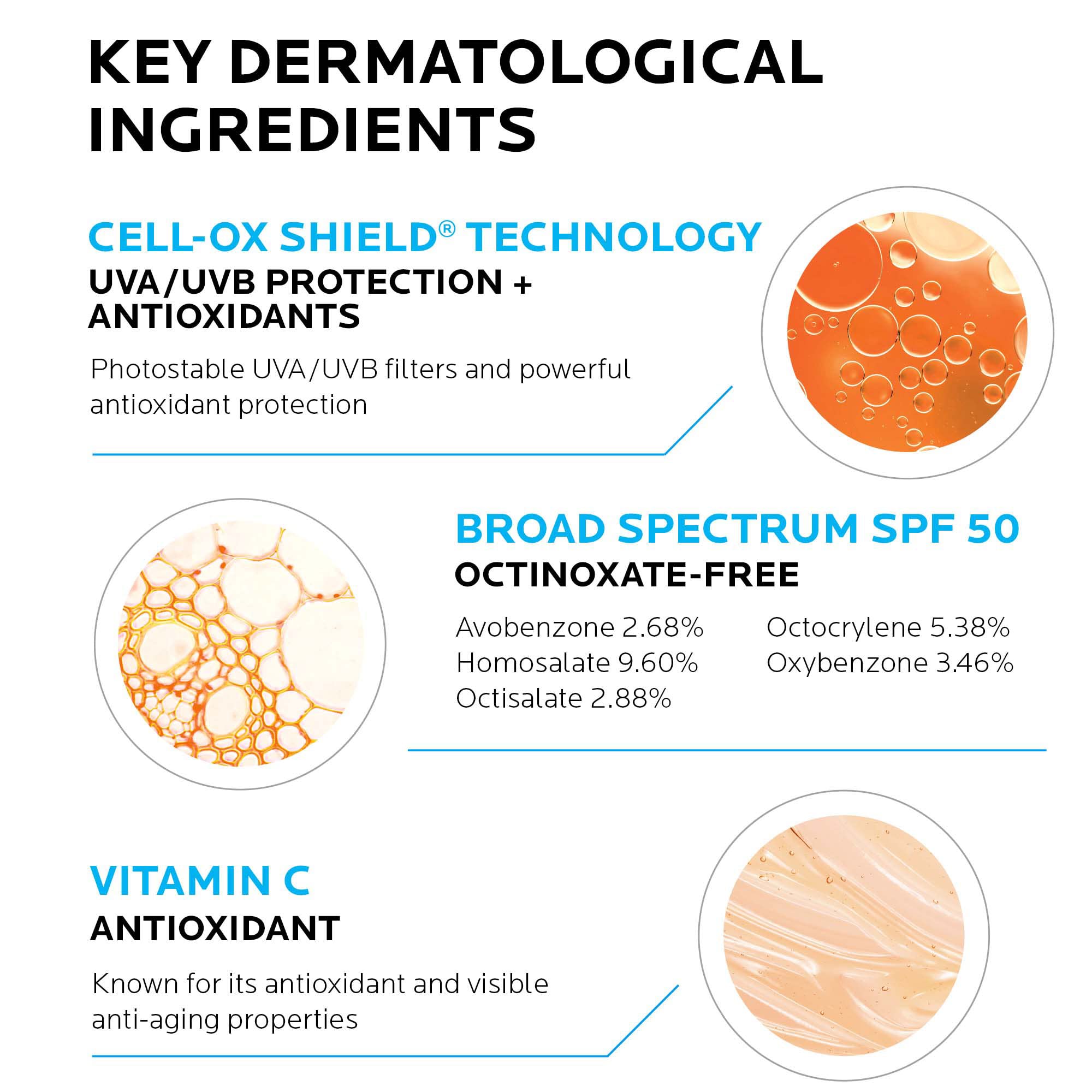 KEY DERMATOLOGICAL INGREDIENTS

CELL-OX SHIELD® TECHNOLOGY
UVA/UVB PROTECTION + ANTIOXIDANTS

Photostable UVA/UVB filters and powerful antioxidant protection

BROAD SPECTRUM SPF 50
OCTINOXATE-FREE

Avobenzone 2.68%
Homosalate 9.60%
Octisalate 2.88%

Octocrylene 5.38%
Oxybenzone 3.46%

VITAMIN C
ANTIOXIDANT

Known for its antioxidant and visible anti-aging properties